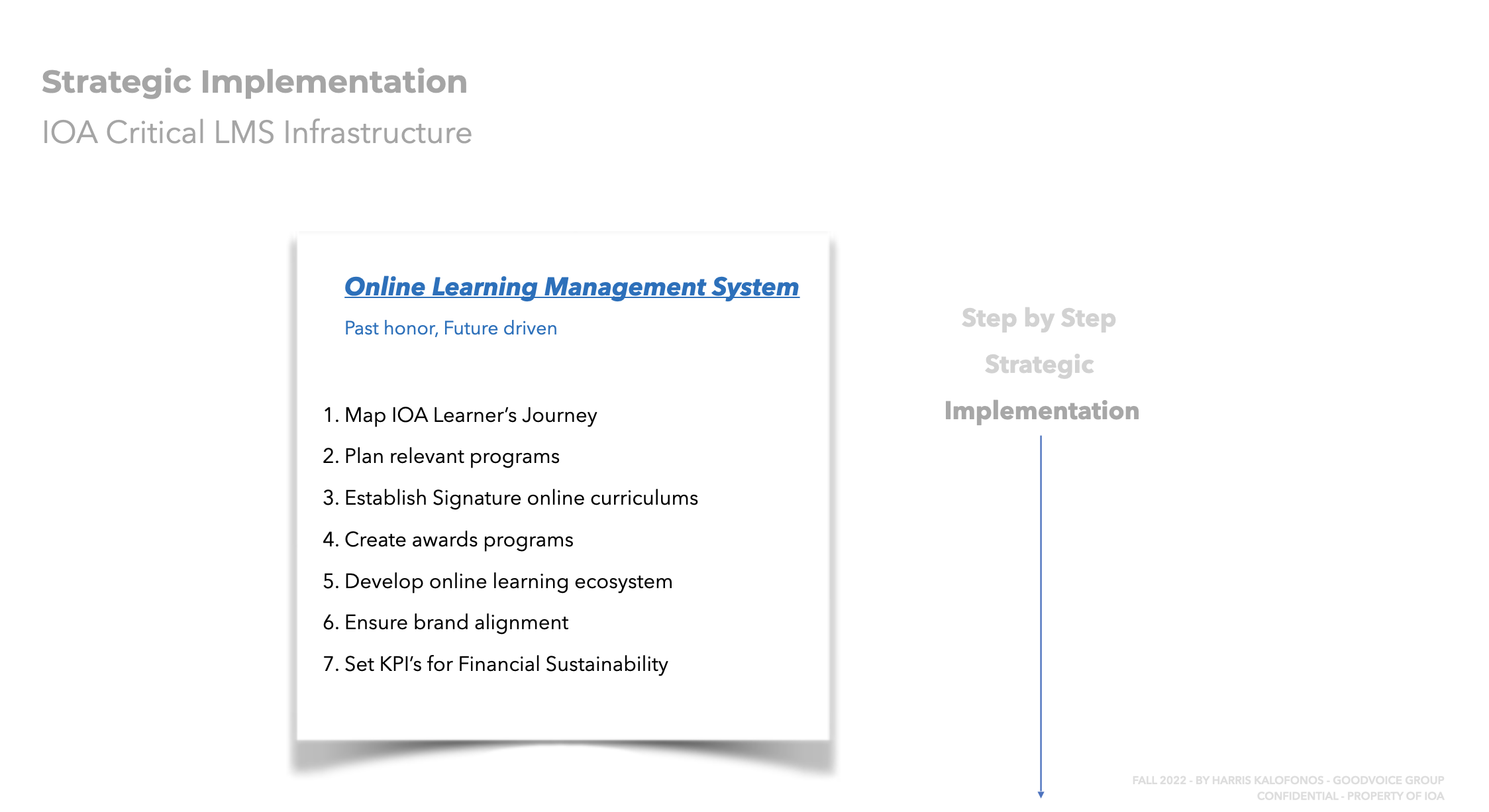 Strategic Implementation

IOA Critical LMS Infrastructure

Online Learning Management System

Past honor, Future driven

1. Map IOA Learner's Journey
2. Plan relevant programs
3. Establish Signature online curriculums
4. Create awards programs
5. Develop online learning ecosystem
6. Ensure brand alignment
7. Set KPI's for Financial Sustainability

Step by Step

Strategic

Implementation

FALL 2022 - BY HARRIS KALOFONOS - GOODVOICE GROUP
CONFIDENTIAL - PROPERTY OF IOA